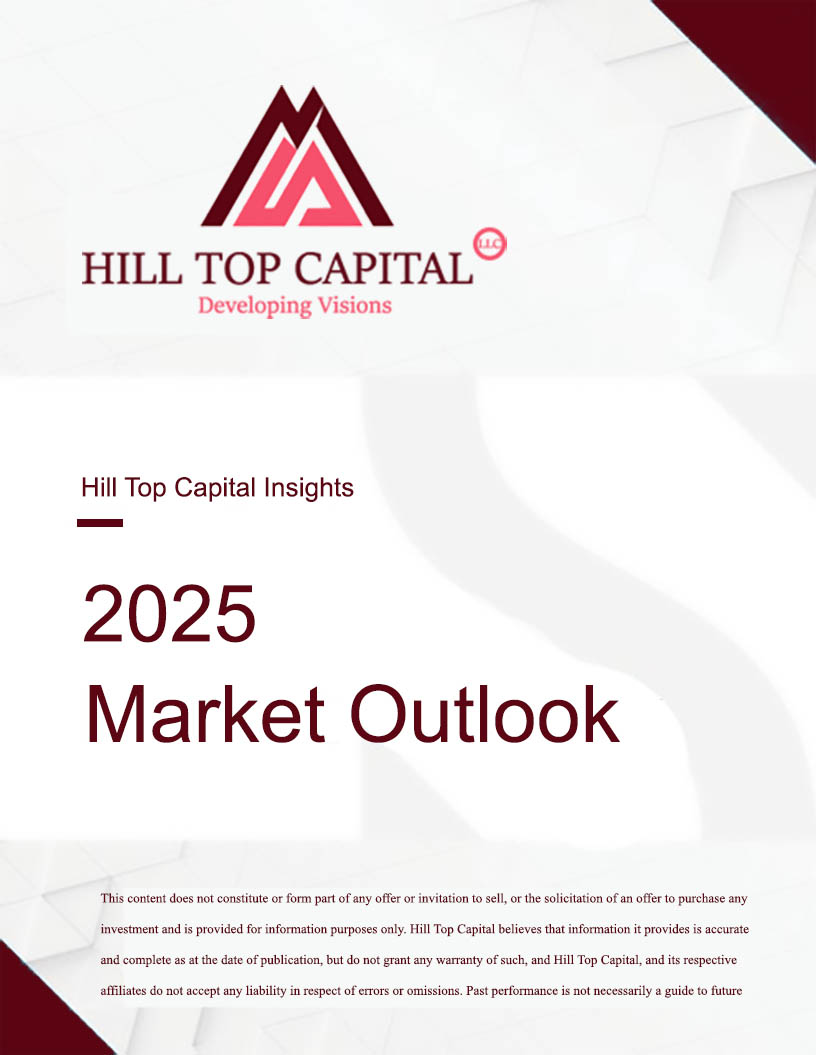 HILL TOP CAPITAL LLC
Developing Visions

Hill Top Capital Insights

2025
Market Outlook

This content does not constitute or form part of any offer or invitation to sell, or the solicitation of an offer to purchase any investment and is provided for information purposes only. Hill Top Capital believes that information it provides is accurate and complete as at the date of publication, but do not grant any warranty of such, and Hill Top Capital, and its respective affiliates do not accept any liability in respect of errors or omissions. Past performance is not necessarily a guide to future